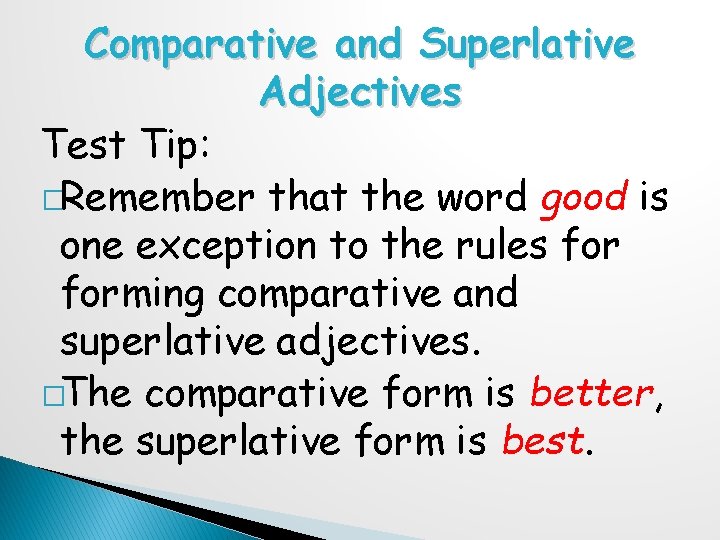 Comparative and Superlative Adjectives

Test Tip:

□Remember that the word good is one exception to the rules for forming comparative and superlative adjectives.

□The comparative form is better, the superlative form is best.